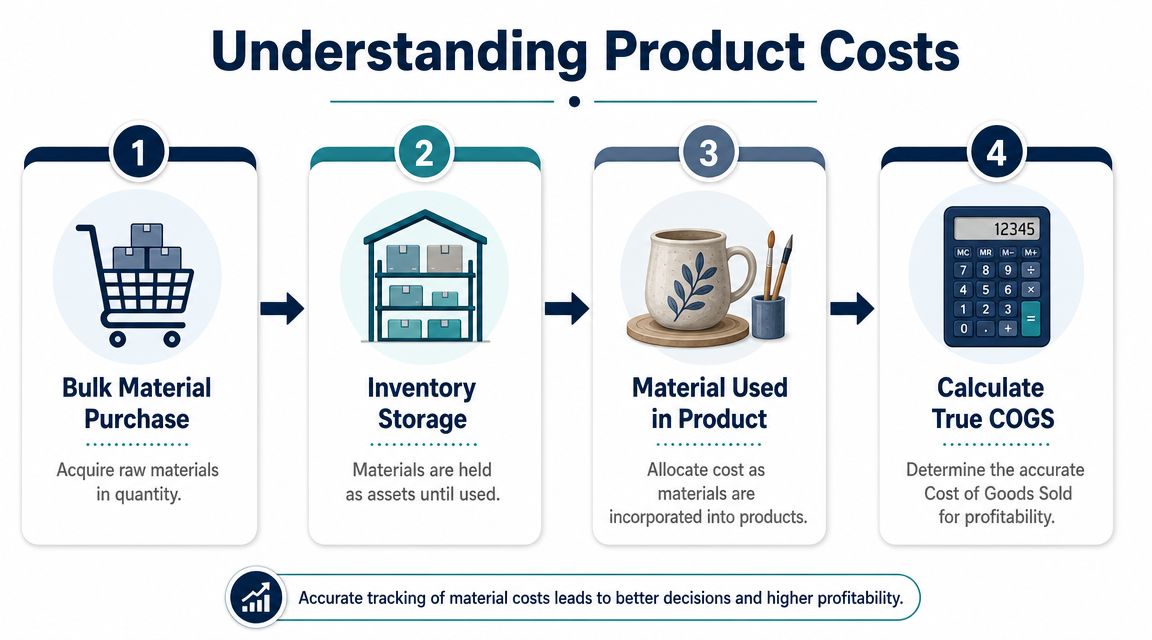 Understanding Product Costs

1

Bulk Material Purchase

Acquire raw materials in quantity.

2

Inventory Storage

Materials are held as assets until used.

3

Material Used in Product

Allocate cost as materials are incorporated into products.

4

12345

MC MR M− M+
7 8 9 ÷
4 5 6 ×
1 2 3
0 . + =

Calculate True COGS

Determine the accurate Cost of Goods Sold for profitability.

Accurate tracking of material costs leads to better decisions and higher profitability.